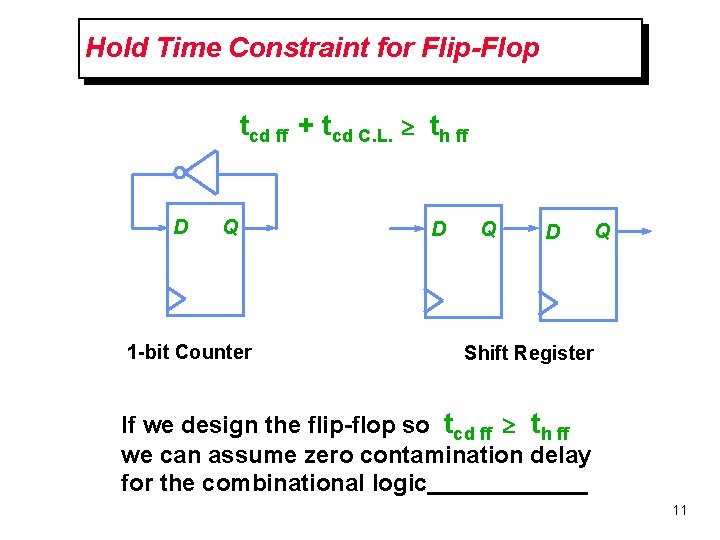 Hold Time Constraint for Flip-Flop

$t_{cd\ ff} + t_{cd\ C.L.} \geq t_{h\ ff}$

D Q

1-bit Counter

D Q D Q

Shift Register

If we design the flip-flop so $t_{cd\ ff} \geq t_{h\ ff}$ we can assume zero contamination delay for the combinational logic____________

11